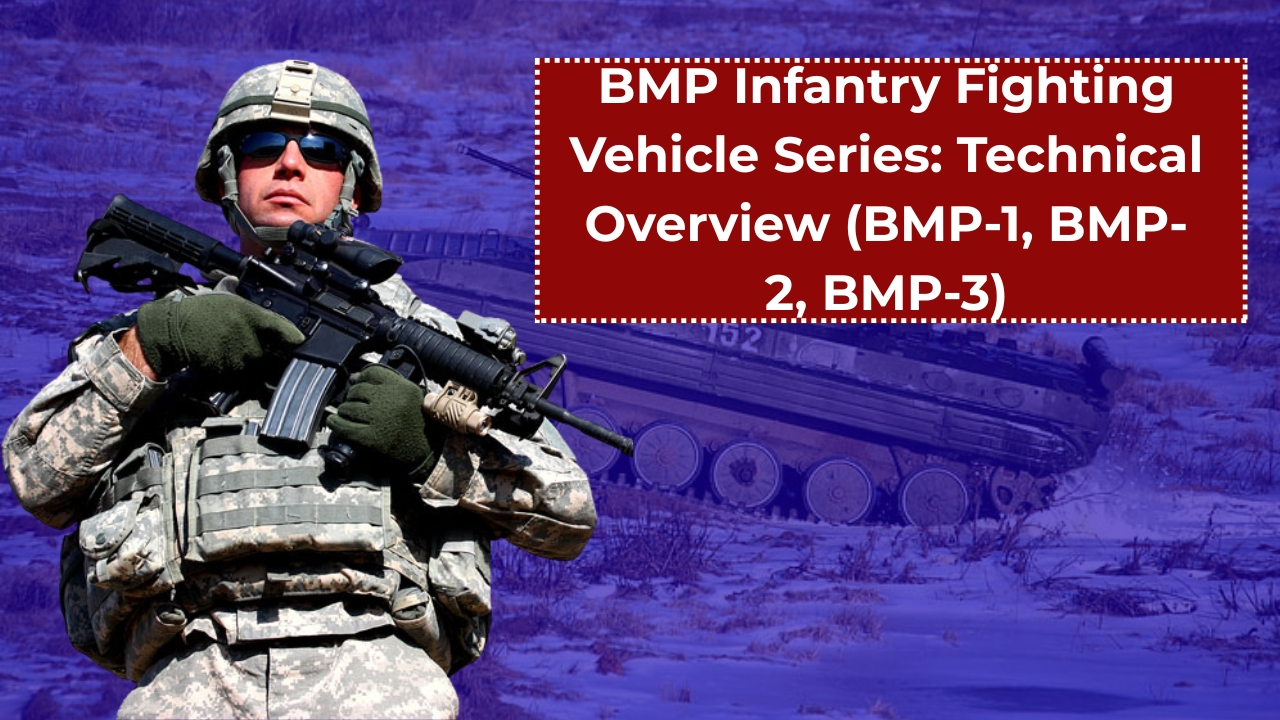 BMP Infantry Fighting Vehicle Series: Technical Overview (BMP-1, BMP-2, BMP-3)

152